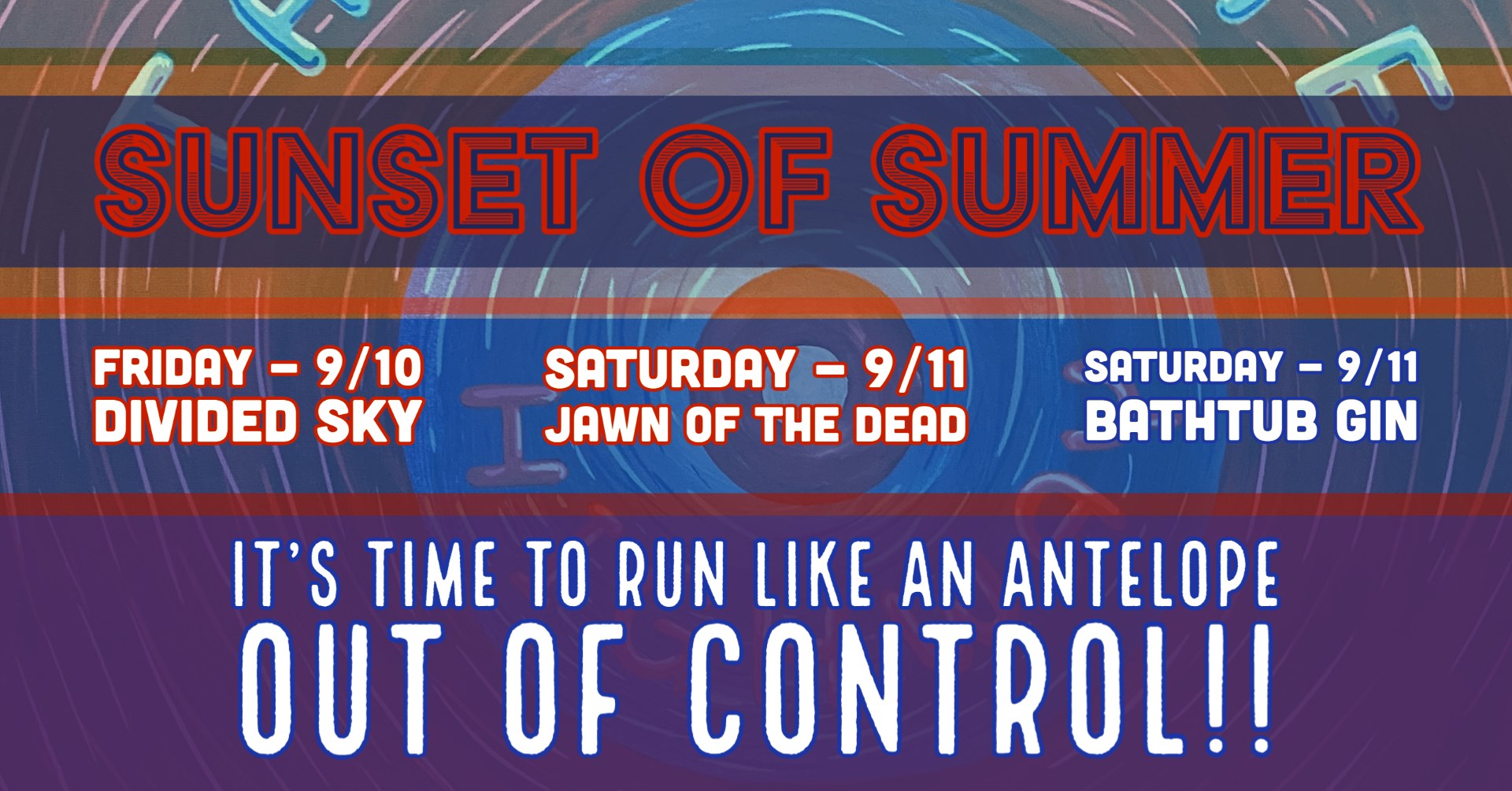 SUNSET OF SUMMER

FRIDAY – 9/10
DIVIDED SKY

SATURDAY – 9/11
JAWN OF THE DEAD

SATURDAY – 9/11
BATHTUB GIN

IT'S TIME TO RUN LIKE AN ANTELOPE
OUT OF CONTROL!!